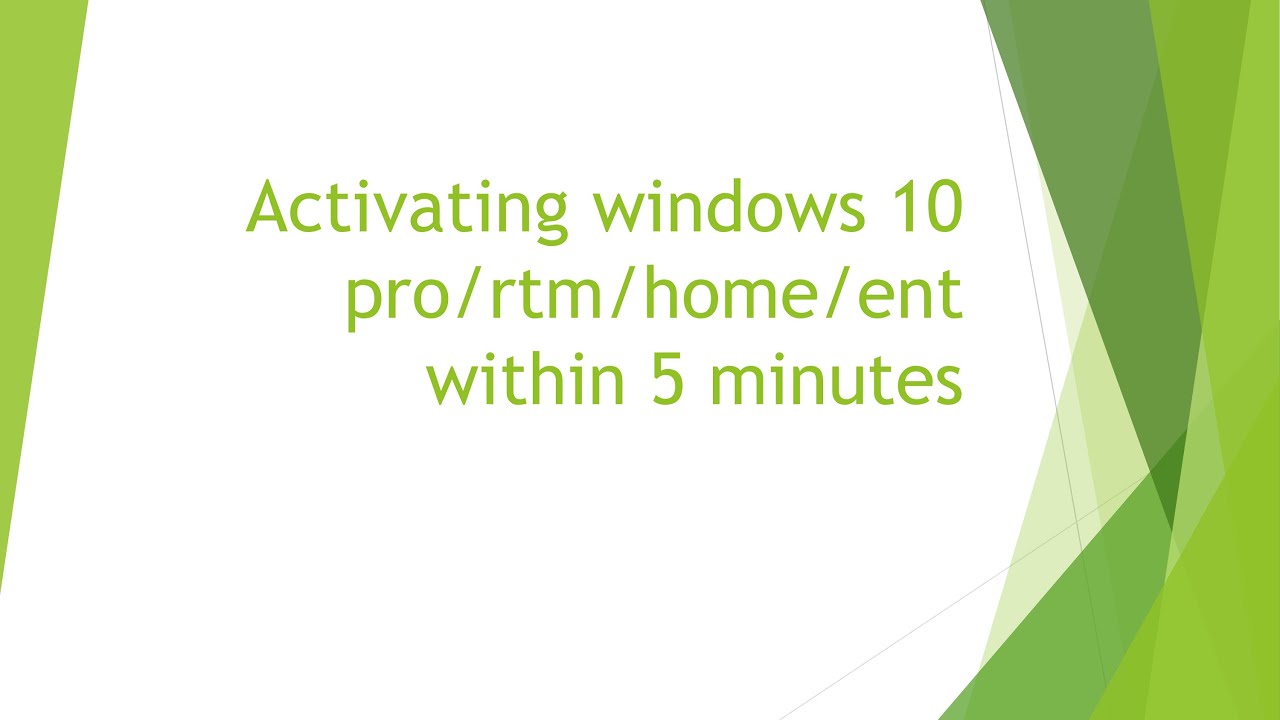 Activating windows 10 pro/rtm/home/ent within 5 minutes